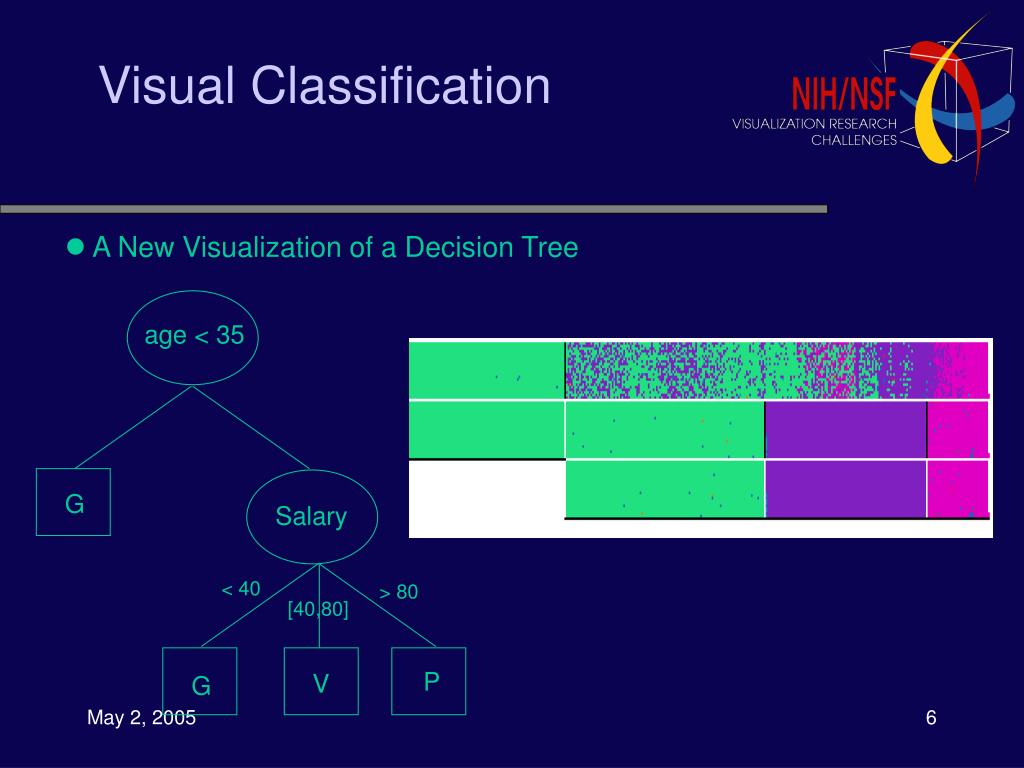 Visual Classification

NIH/NSF
VISUALIZATION RESEARCH CHALLENGES

A New Visualization of a Decision Tree

age < 35

G

Salary

< 40

[40,80]

> 80

G

V

P

May 2, 2005

6